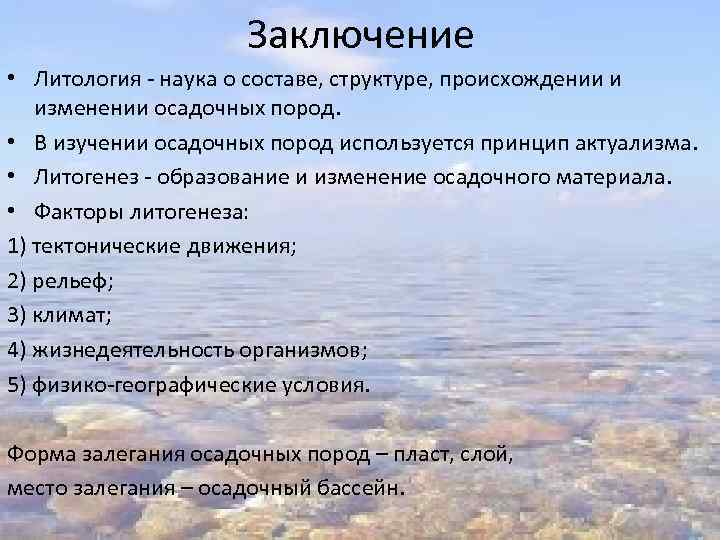 Заключение

• Литология - наука о составе, структуре, происхождении и изменении осадочных пород.

• В изучении осадочных пород используется принцип актуализма.

• Литогенез - образование и изменение осадочного материала.

• Факторы литогенеза:

1) тектонические движения;

2) рельеф;

3) климат;

4) жизнедеятельность организмов;

5) физико-географические условия.

Форма залегания осадочных пород – пласт, слой,
место залегания – осадочный бассейн.